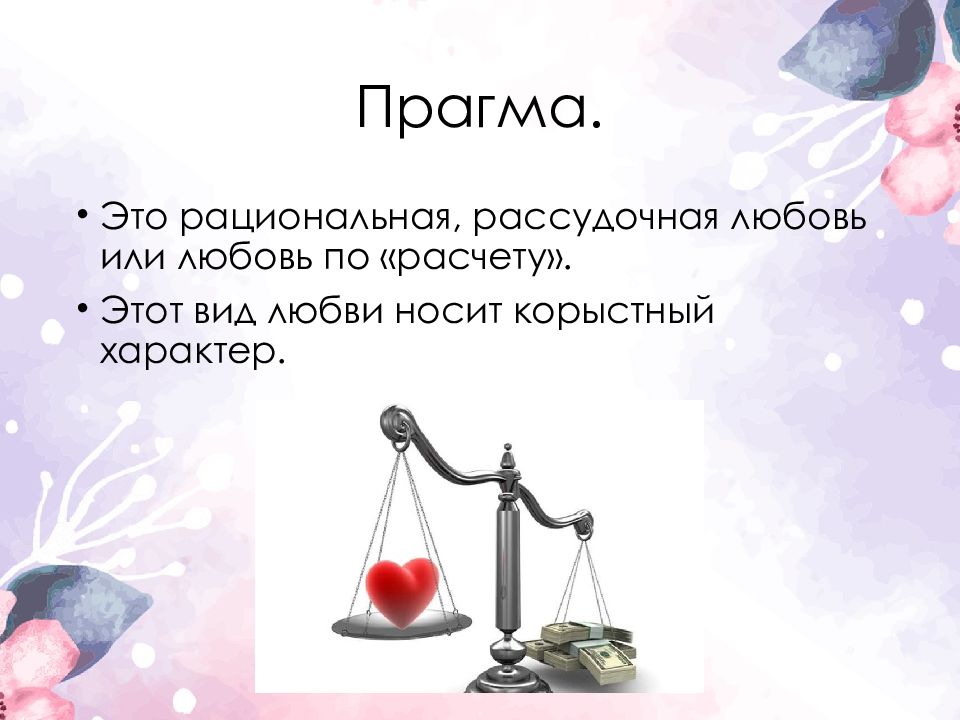 Прагма.

• Это рациональная, рассудочная любовь или любовь по «расчету».

• Этот вид любви носит корыстный характер.